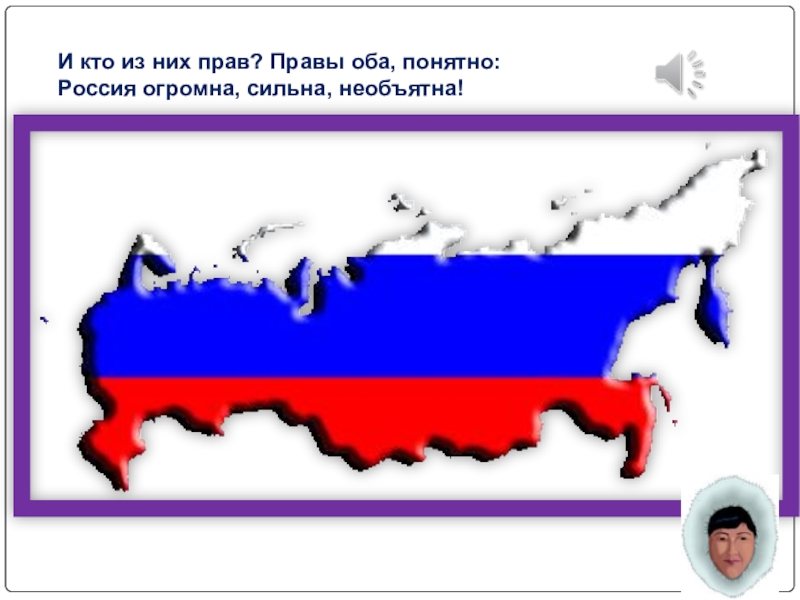 И кто из них прав? Правы оба, понятно:
Россия огромна, сильна, необъятна!